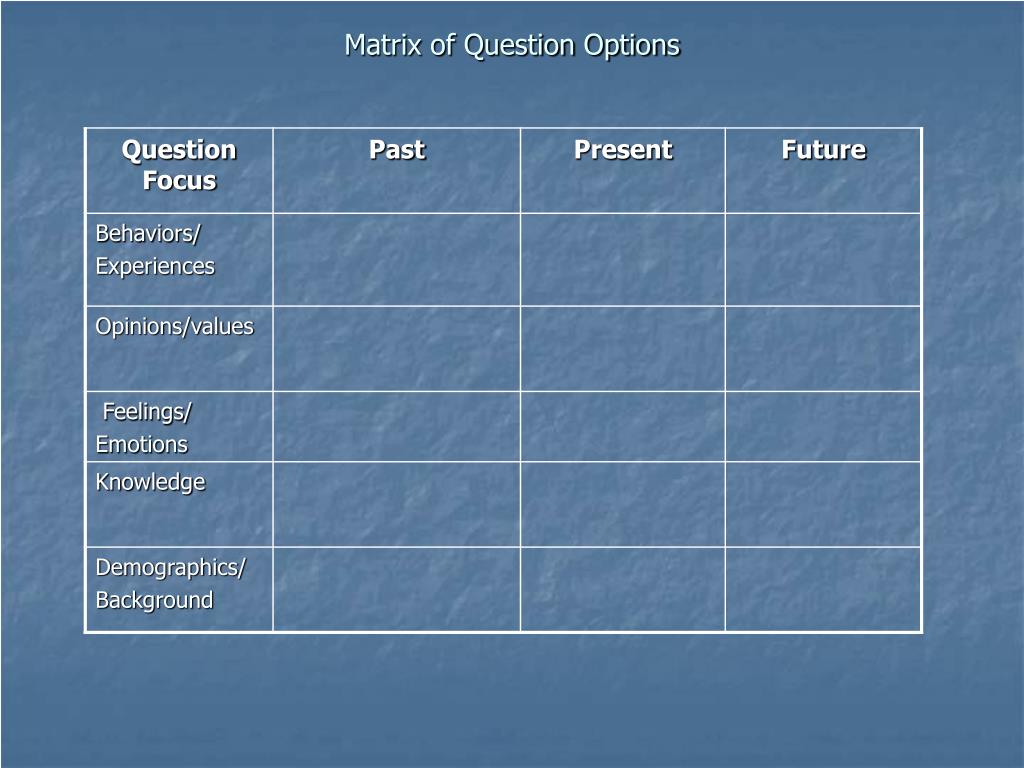 Matrix of Question Options

| Question Focus | Past | Present | Future |
|---|---|---|---|
| Behaviors/ Experiences | | | |
| Opinions/values | | | |
| Feelings/ Emotions | | | |
| Knowledge | | | |
| Demographics/ Background | | | |